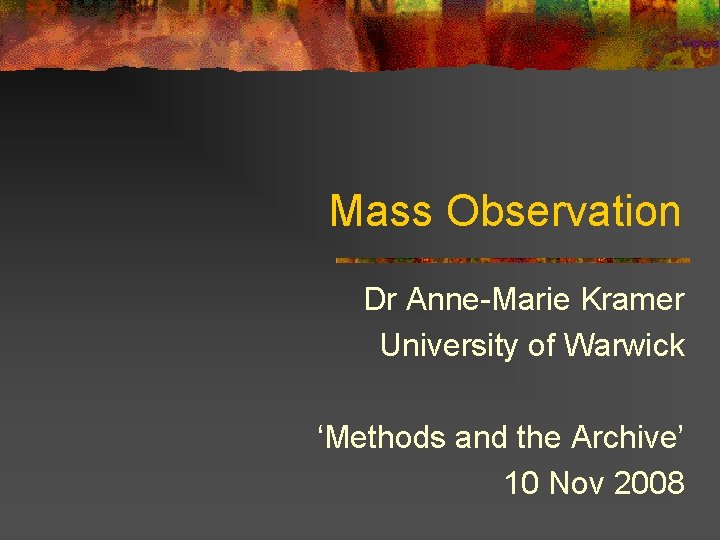 Mass Observation

Dr Anne-Marie Kramer
University of Warwick

'Methods and the Archive'
10 Nov 2008